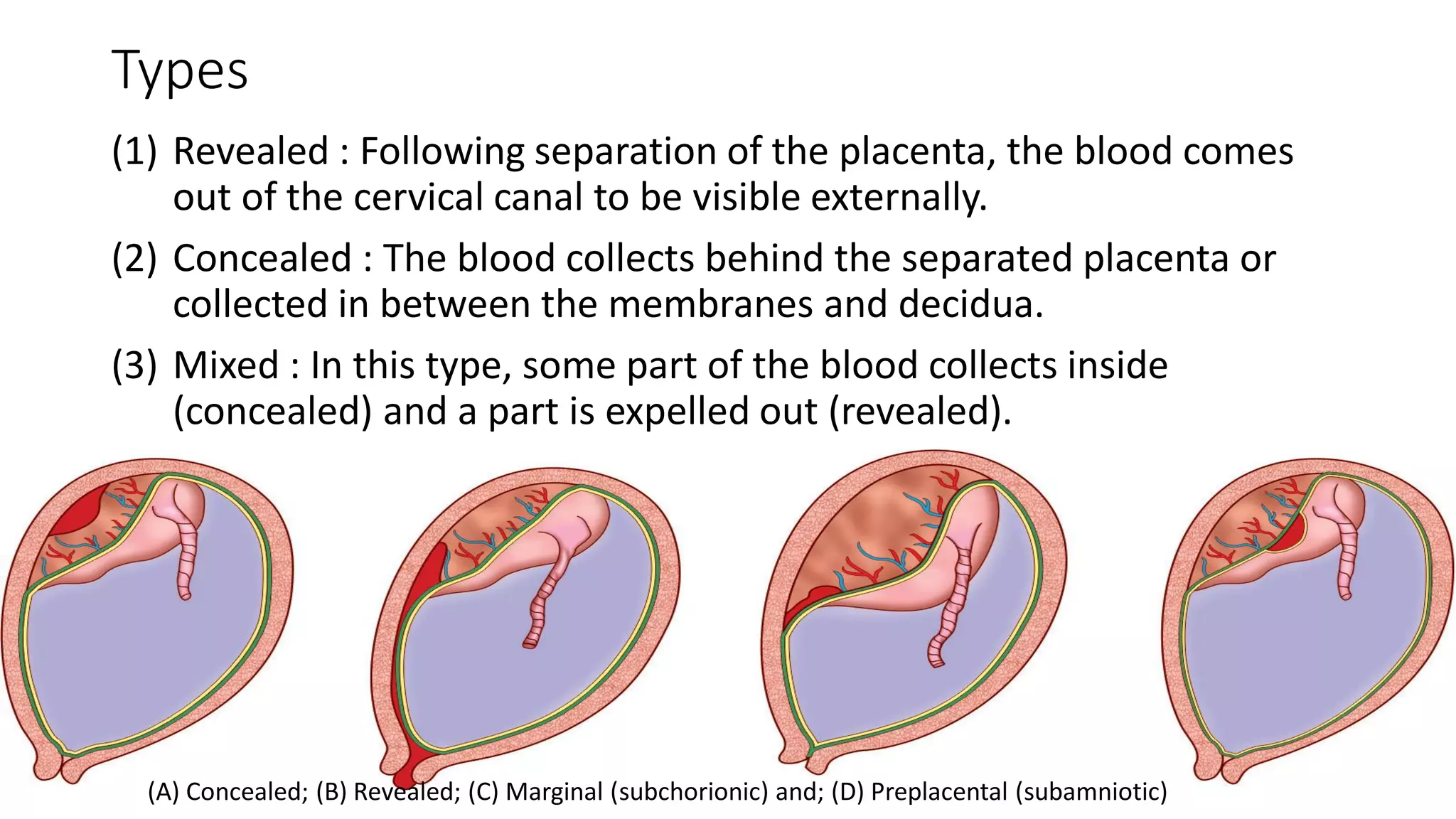 Types

(1) Revealed : Following separation of the placenta, the blood comes out of the cervical canal to be visible externally.

(2) Concealed : The blood collects behind the separated placenta or collected in between the membranes and decidua.

(3) Mixed : In this type, some part of the blood collects inside (concealed) and a part is expelled out (revealed).

(A) Concealed; (B) Revealed; (C) Marginal (subchorionic) and; (D) Preplacental (subamniotic)